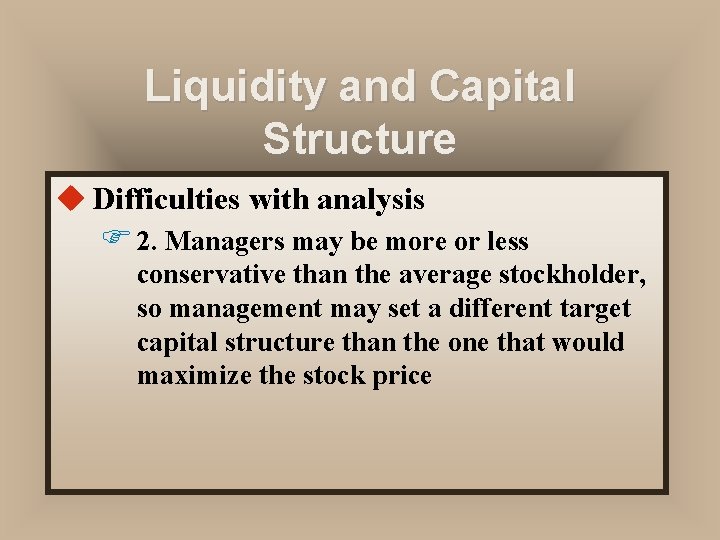 Liquidity and Capital Structure

Difficulties with analysis

2. Managers may be more or less conservative than the average stockholder, so management may set a different target capital structure than the one that would maximize the stock price